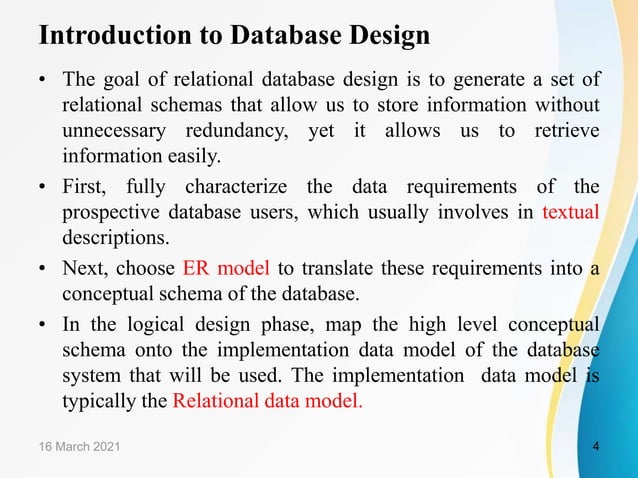 Introduction to Database Design

• The goal of relational database design is to generate a set of relational schemas that allow us to store information without unnecessary redundancy, yet it allows us to retrieve information easily.

• First, fully characterize the data requirements of the prospective database users, which usually involves in textual descriptions.

• Next, choose ER model to translate these requirements into a conceptual schema of the database.

• In the logical design phase, map the high level conceptual schema onto the implementation data model of the database system that will be used. The implementation data model is typically the Relational data model.

16 March 2021

4